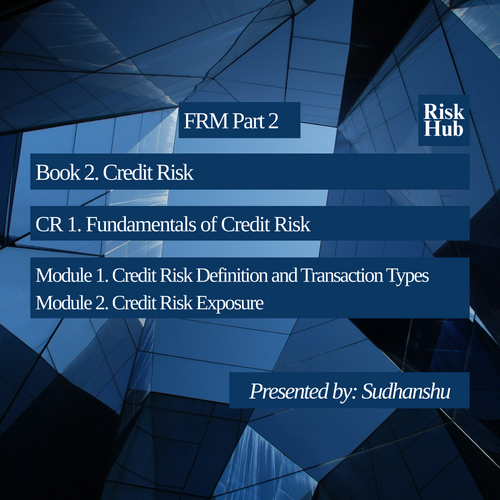 FRM Part 2

Risk Hub

Book 2. Credit Risk

CR 1. Fundamentals of Credit Risk

Module 1. Credit Risk Definition and Transaction Types
Module 2. Credit Risk Exposure

Presented by: Sudhanshu